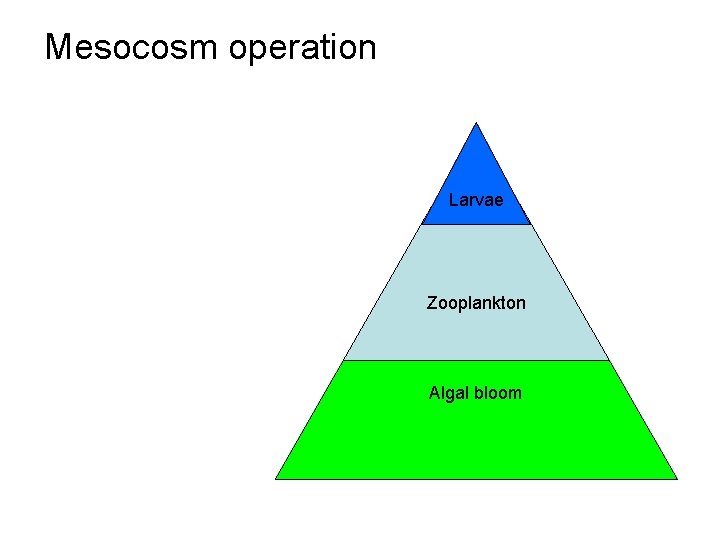 Mesocosm operation

Larvae

Zooplankton

Algal bloom